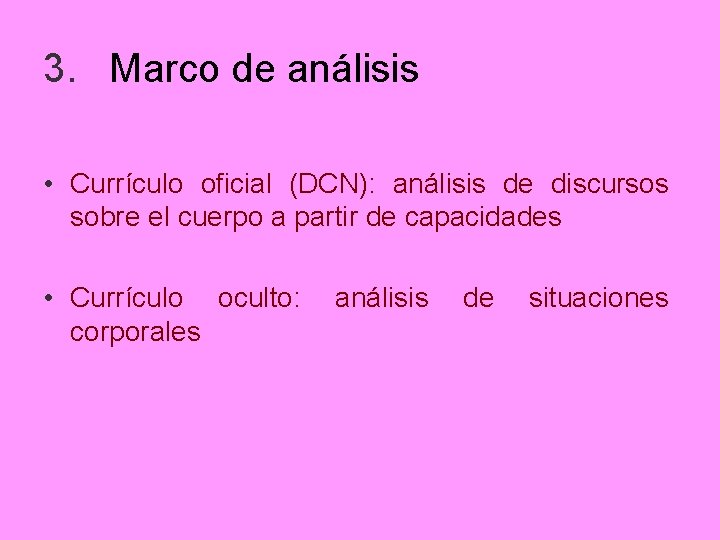 3. Marco de análisis

• Currículo oficial (DCN): análisis de discursos sobre el cuerpo a partir de capacidades

• Currículo oculto: análisis de situaciones corporales